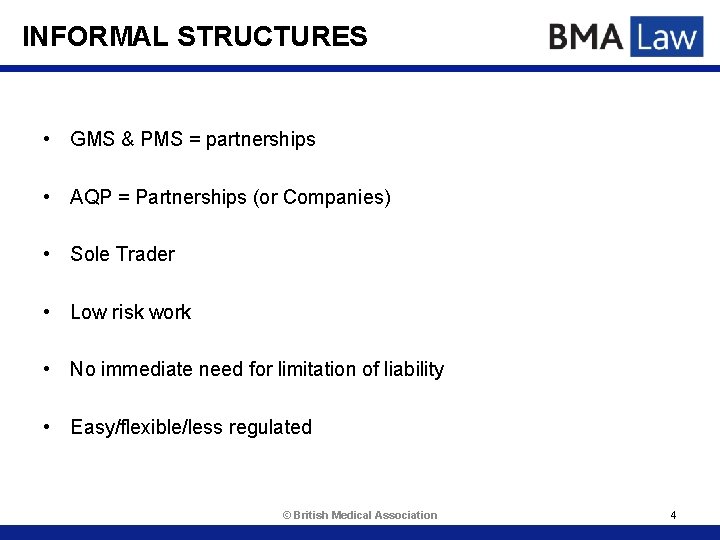 INFORMAL STRUCTURES

BMA Law

• GMS & PMS = partnerships

• AQP = Partnerships (or Companies)

• Sole Trader

• Low risk work

• No immediate need for limitation of liability

• Easy/flexible/less regulated

© British Medical Association

4